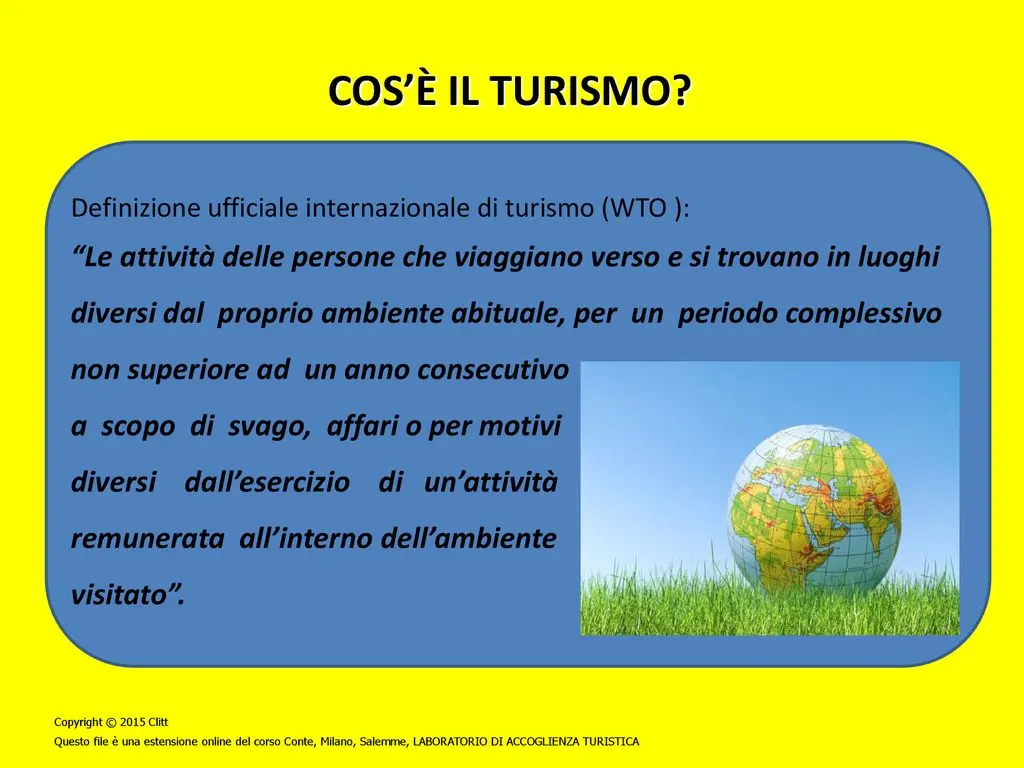 COS’È IL TURISMO?

Definizione ufficiale internazionale di turismo (WTO ):
“Le attività delle persone che viaggiano verso e si trovano in luoghi diversi dal proprio ambiente abituale, per un periodo complessivo non superiore ad un anno consecutivo a scopo di svago, affari o per motivi diversi dall’esercizio di un’attività remunerata all’interno dell’ambiente visitato”.

Copyright © 2015 Clitt
Questo file è una estensione online del corso Conte, Milano, Salemme, LABORATORIO DI ACCOGLIENZA TURISTICA